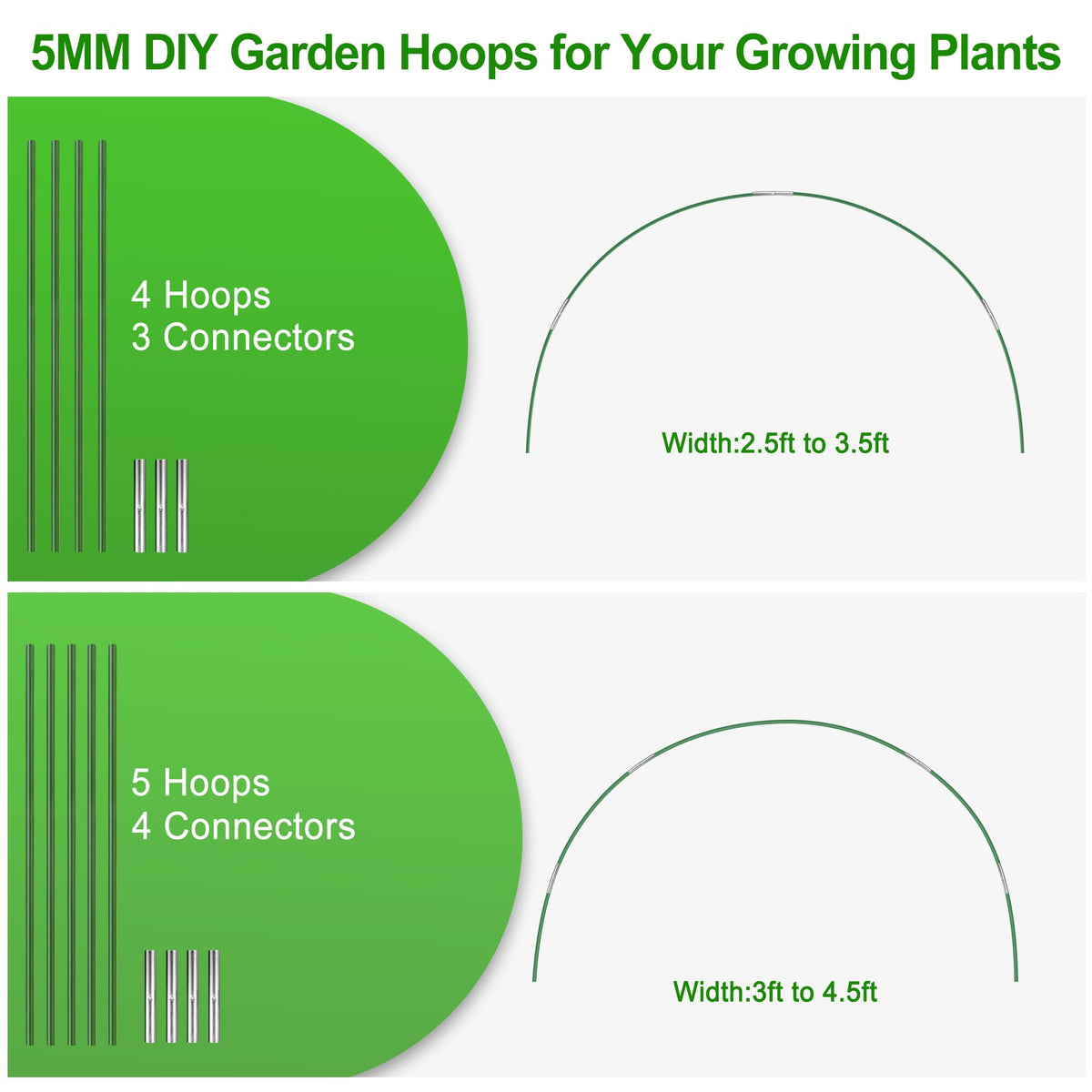 5MM DIY Garden Hoops for Your Growing Plants

4 Hoops
3 Connectors

Width:2.5ft to 3.5ft

5 Hoops
4 Connectors

Width:3ft to 4.5ft